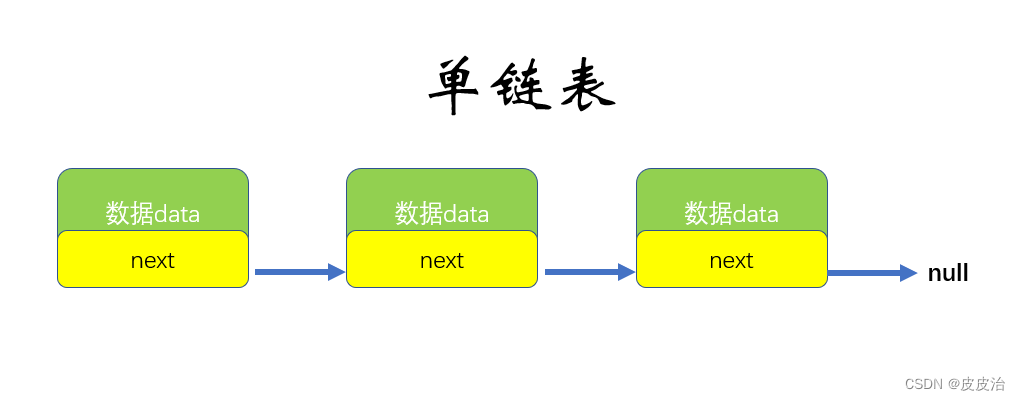 单链表

数据data
next

数据data
next

数据data
next

null

CSDN @皮皮治